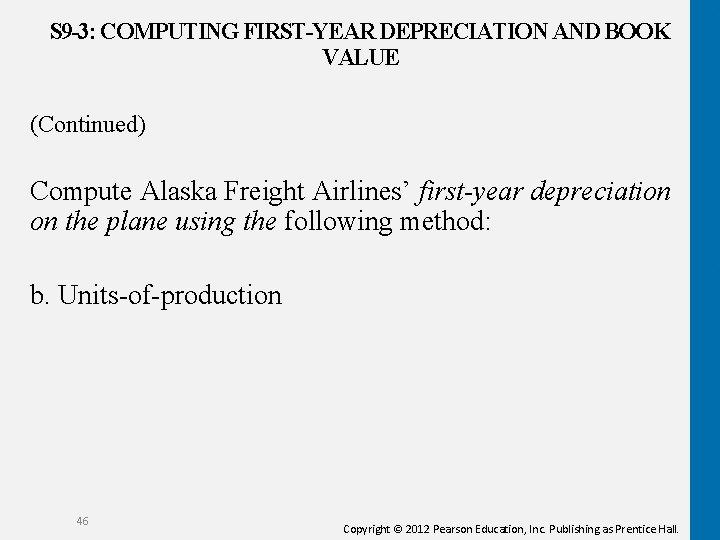 S9-3: COMPUTING FIRST-YEAR DEPRECIATION AND BOOK VALUE

(Continued)

Compute Alaska Freight Airlines' first-year depreciation on the plane using the following method:

b. Units-of-production

46

Copyright © 2012 Pearson Education, Inc. Publishing as Prentice Hall.